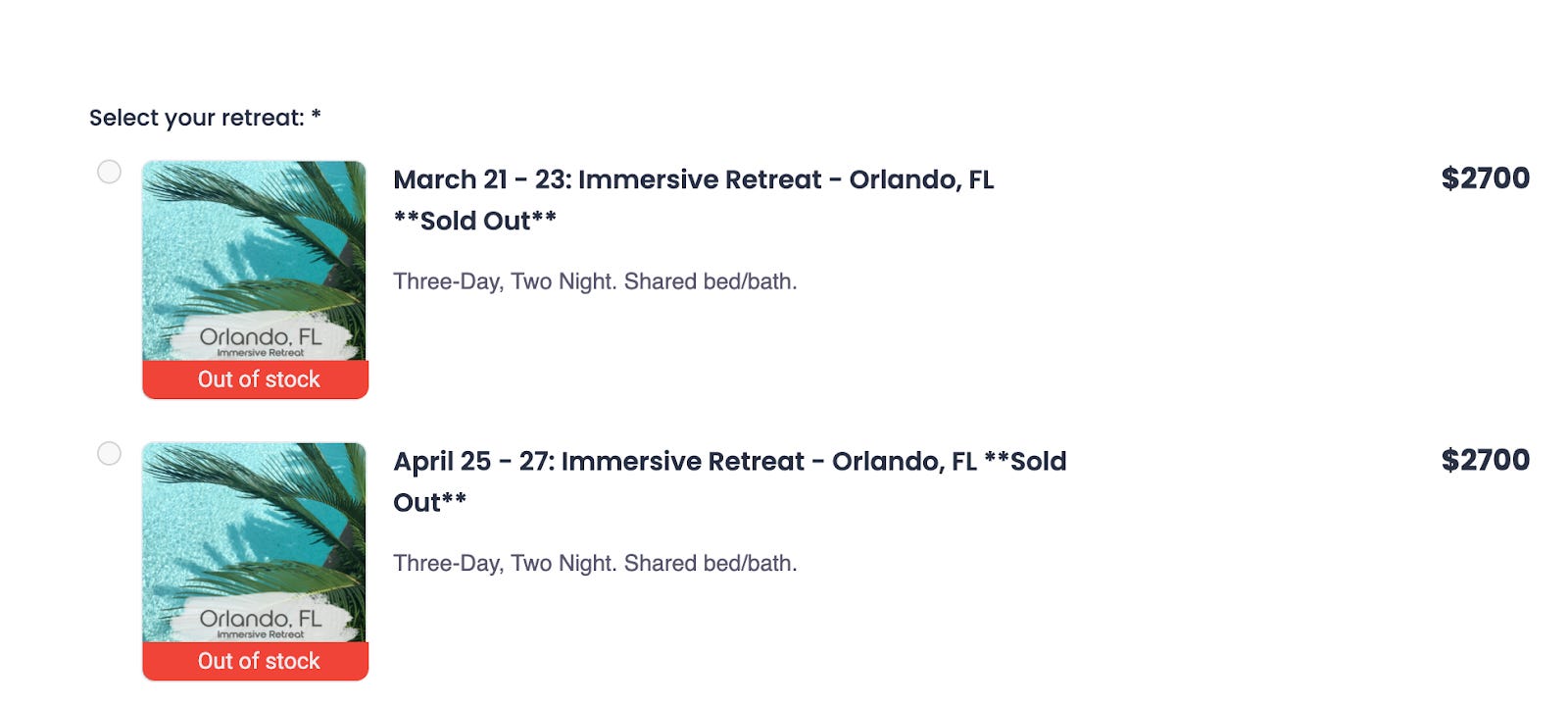 Select your retreat: *

Orlando, FL
Immersive Retreat
Out of stock

March 21 - 23: Immersive Retreat - Orlando, FL **Sold Out**

$2700

Three-Day, Two Night. Shared bed/bath.

Orlando, FL
Immersive Retreat
Out of stock

April 25 - 27: Immersive Retreat - Orlando, FL **Sold Out**

$2700

Three-Day, Two Night. Shared bed/bath.